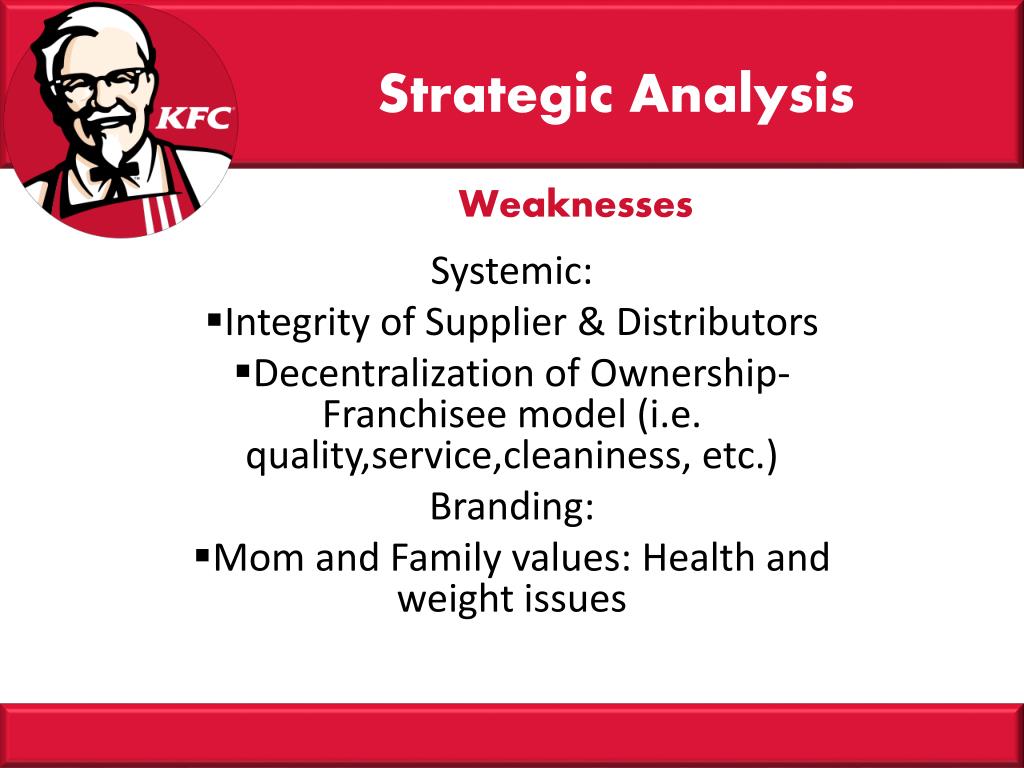 KFC

Strategic Analysis

Weaknesses

Systemic:

▪Integrity of Supplier & Distributors

▪Decentralization of Ownership-Franchisee model (i.e. quality,service,cleaniness, etc.)

Branding:

▪Mom and Family values: Health and weight issues